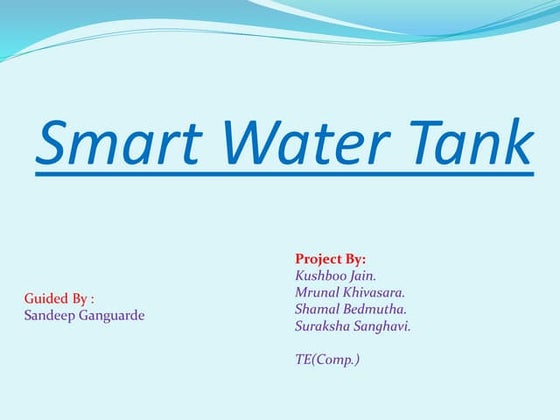 Smart Water Tank

Guided By :
Sandeep Ganguarde

Project By:
Kushboo Jain.
Mrunal Khivasara.
Shamal Bedmutha.
Suraksha Sanghavi.

TE(Comp.)